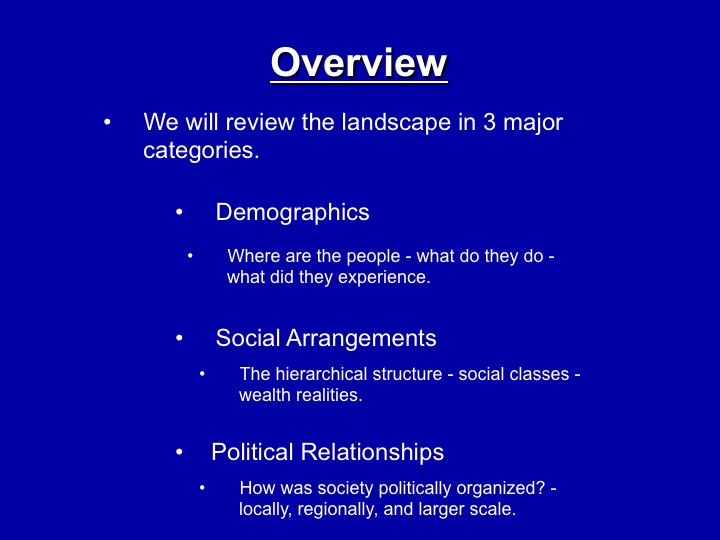 Overview

• We will review the landscape in 3 major categories.

• Demographics

• Where are the people - what do they do - what did they experience.

• Social Arrangements

• The hierarchical structure - social classes - wealth realities.

• Political Relationships

• How was society politically organized? - locally, regionally, and larger scale.